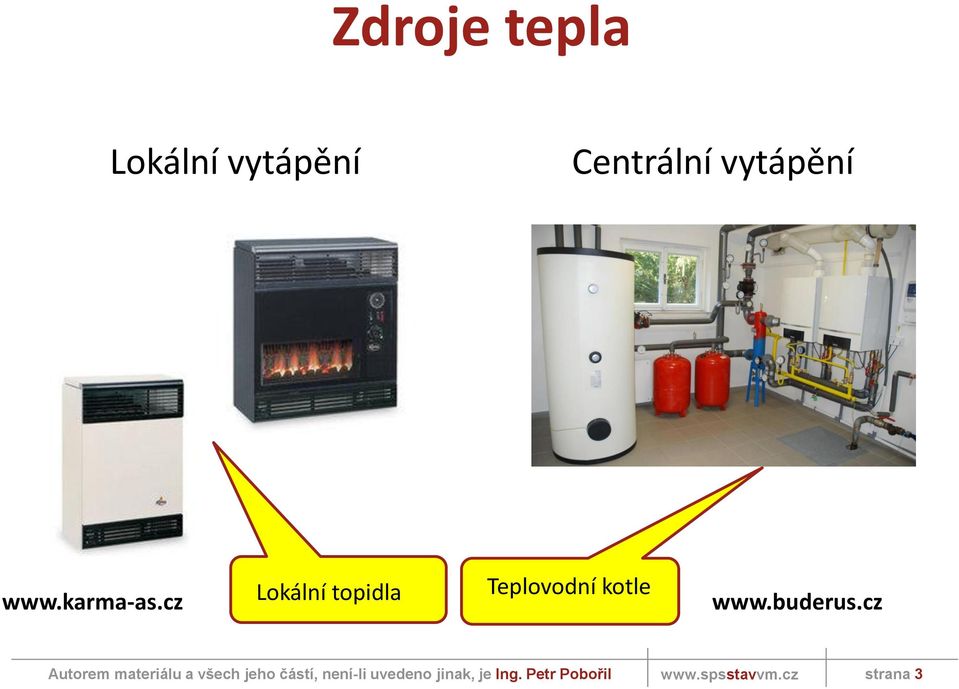 Zdroje tepla

Lokální vytápění

Centrální vytápění

www.karma-as.cz

Lokální topidla

Teplovodní kotle

www.buderus.cz

Autorem materiálu a všech jeho částí, není-li uvedeno jinak, je Ing. Petr Pobořil

www.spsstavvm.cz

strana 3